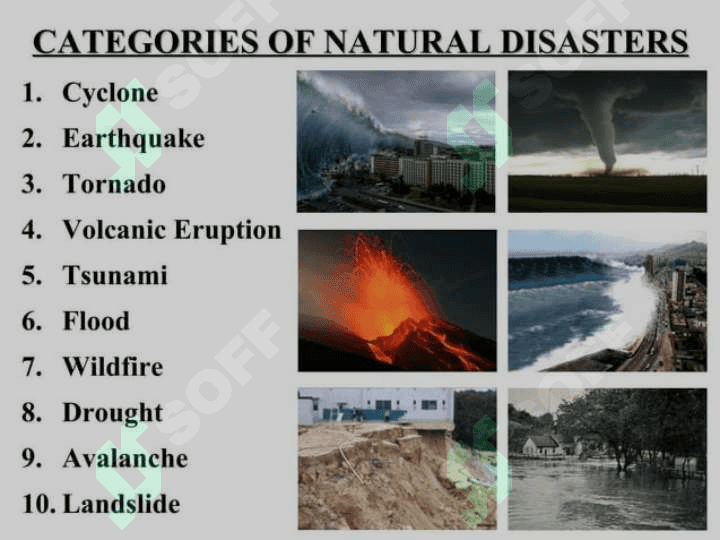 CATEGORIES OF NATURAL DISASTERS

1. Cyclone
2. Earthquake
3. Tornado
4. Volcanic Eruption
5. Tsunami
6. Flood
7. Wildfire
8. Drought
9. Avalanche
10. Landslide

SOFF